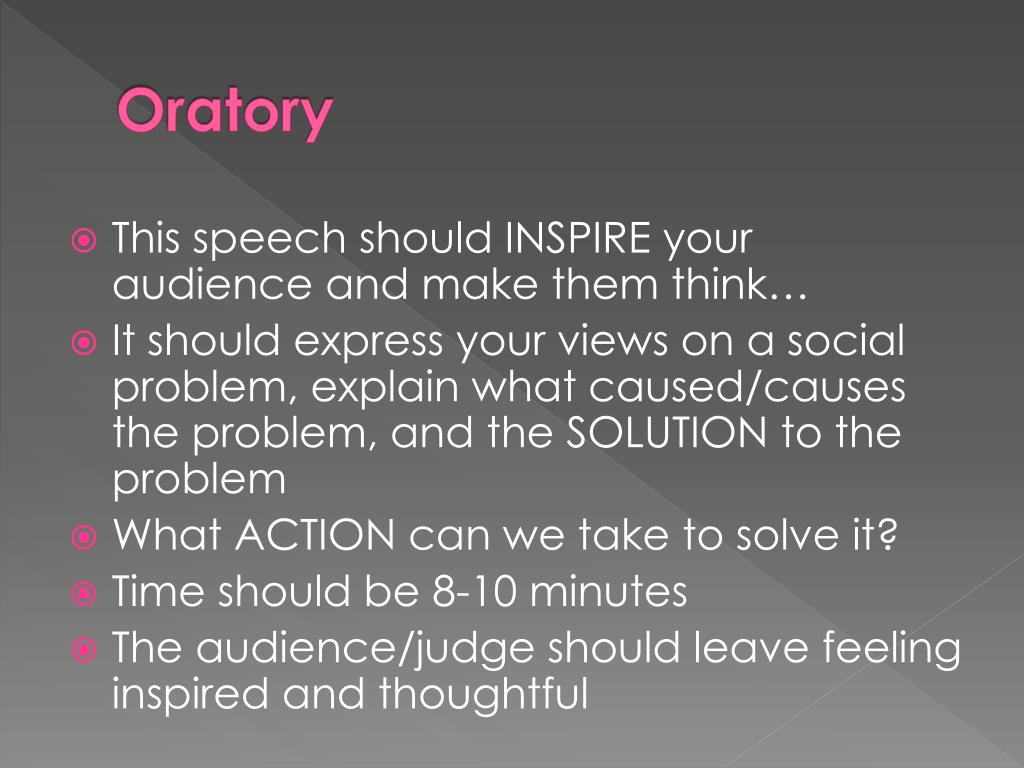 Oratory

This speech should INSPIRE your audience and make them think…

It should express your views on a social problem, explain what caused/causes the problem, and the SOLUTION to the problem

What ACTION can we take to solve it?

Time should be 8-10 minutes

The audience/judge should leave feeling inspired and thoughtful